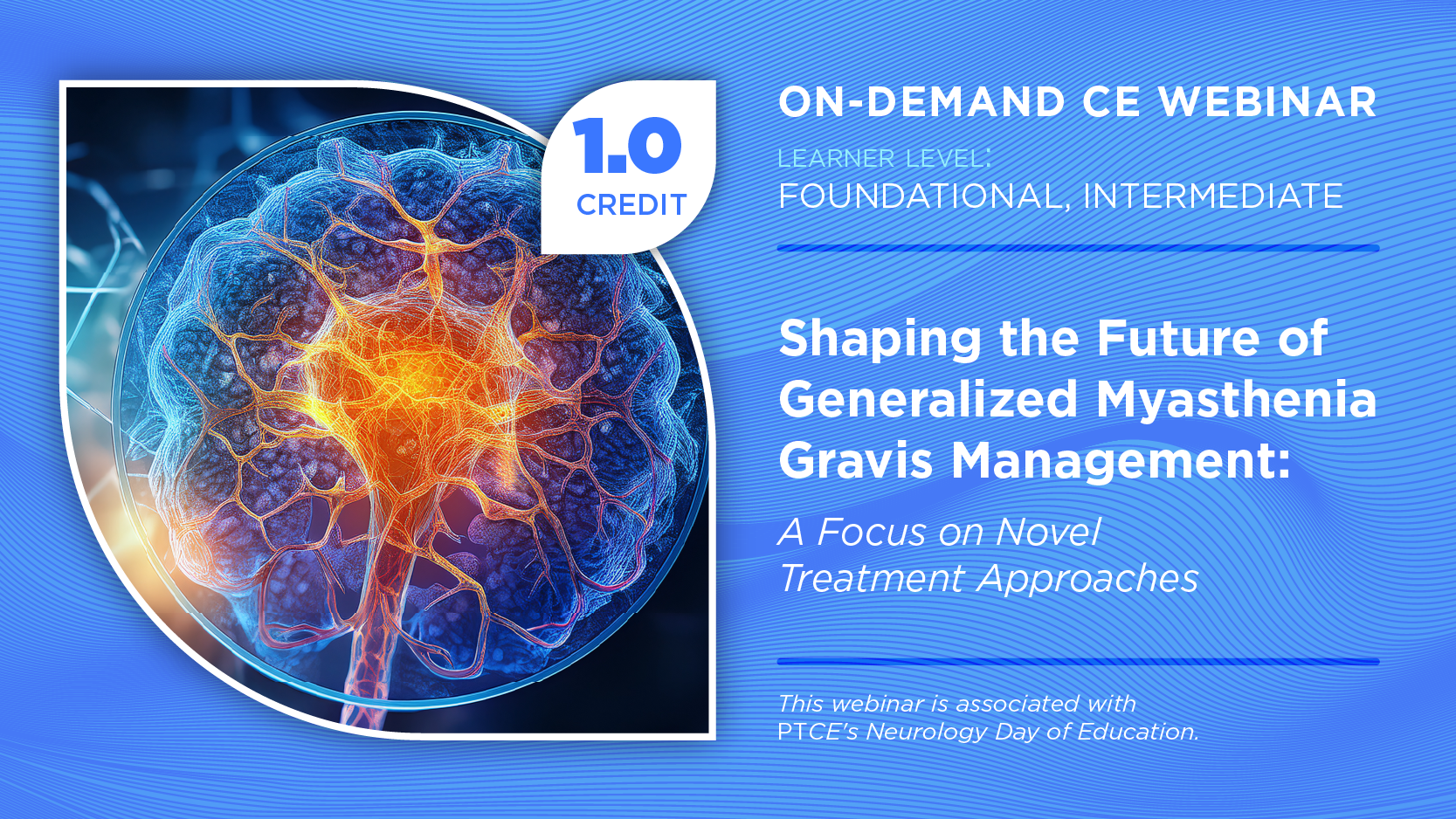 1.0
CREDIT

ON-DEMAND CE WEBINAR

LEARNER LEVEL:
FOUNDATIONAL, INTERMEDIATE

Shaping the Future of Generalized Myasthenia Gravis Management:

A Focus on Novel Treatment Approaches

This webinar is associated with PTCE's Neurology Day of Education.